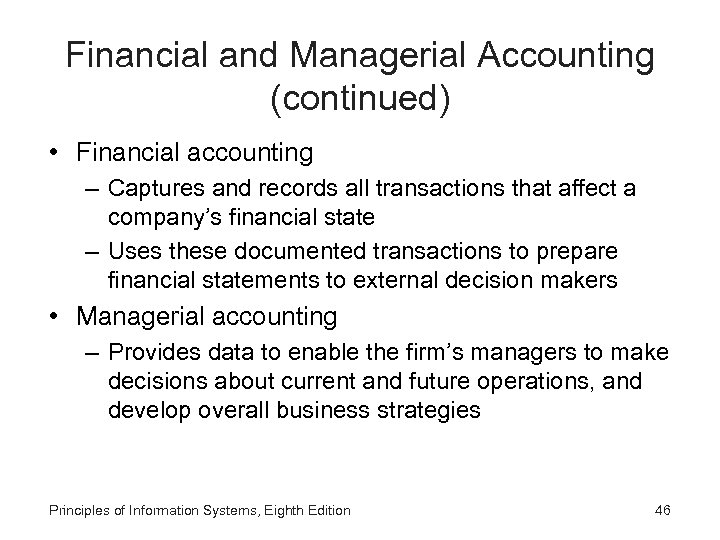 Financial and Managerial Accounting (continued)

• Financial accounting
– Captures and records all transactions that affect a company’s financial state
– Uses these documented transactions to prepare financial statements to external decision makers
• Managerial accounting
– Provides data to enable the firm’s managers to make decisions about current and future operations, and develop overall business strategies

Principles of Information Systems, Eighth Edition
46